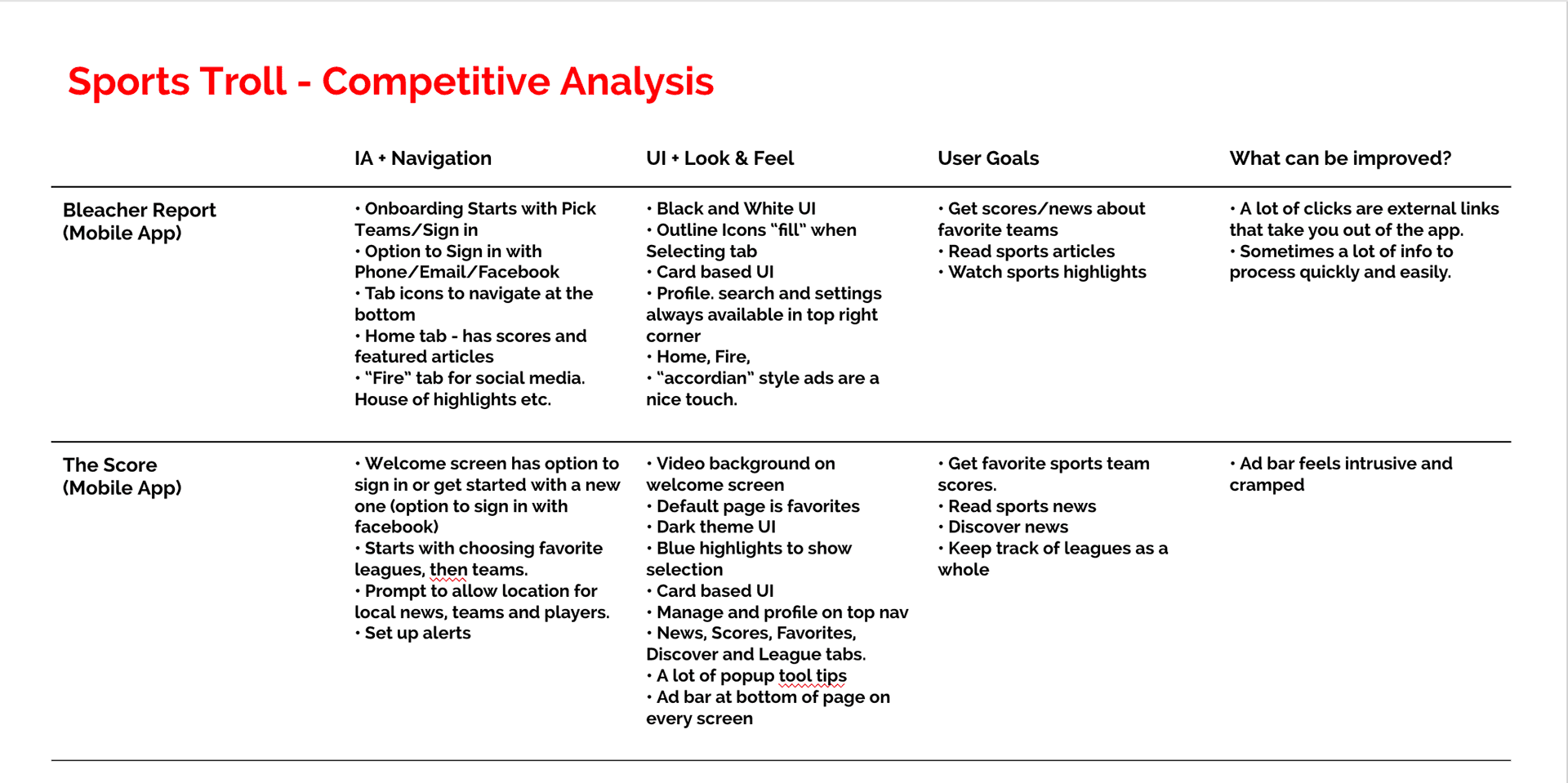 Sports Troll - Competitive Analysis

| | IA + Navigation | UI + Look & Feel | User Goals | What can be improved? |
|---|---|---|---|---|
| Bleacher Report (Mobile App) | • Onboarding Starts with Pick Teams/Sign in • Option to Sign in with Phone/Email/Facebook • Tab icons to navigate at the bottom • Home tab - has scores and featured articles • "Fire" tab for social media. House of highlights etc. | • Black and White UI • Outline Icons "fill" when Selecting tab • Card based UI • Profile. search and settings always available in top right corner • Home, Fire, • "accordian" style ads are a nice touch. | • Get scores/news about favorite teams • Read sports articles • Watch sports highlights | • A lot of clicks are external links that take you out of the app. • Sometimes a lot of info to process quickly and easily. |
| The Score (Mobile App) | • Welcome screen has option to sign in or get started with a new one (option to sign in with facebook) • Starts with choosing favorite leagues, then teams. • Prompt to allow location for local news, teams and players. • Set up alerts | • Video background on welcome screen • Default page is favorites • Dark theme UI • Blue highlights to show selection • Card based UI • Manage and profile on top nav • News, Scores, Favorites, Discover and League tabs. • A lot of popup tool tips • Ad bar at bottom of page on every screen | • Get favorite sports team scores. • Read sports news • Discover news • Keep track of leagues as a whole | • Ad bar feels intrusive and cramped |